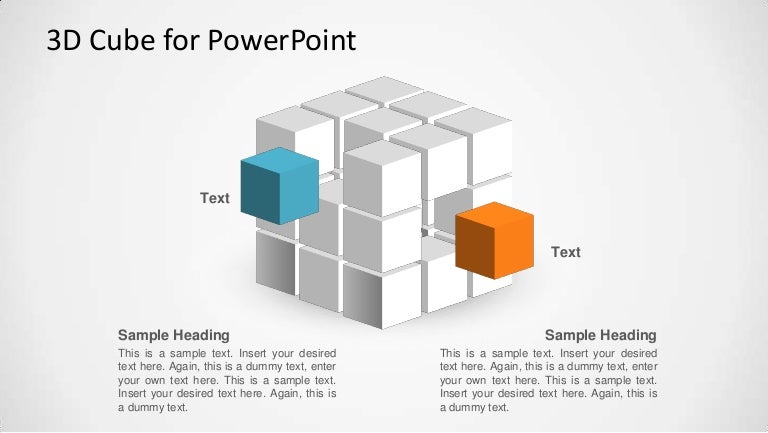 3D Cube for PowerPoint

Text

Text

Sample Heading

This is a sample text. Insert your desired text here. Again, this is a dummy text, enter your own text here. This is a sample text. Insert your desired text here. Again, this is a dummy text.

Sample Heading

This is a sample text. Insert your desired text here. Again, this is a dummy text, enter your own text here. This is a sample text. Insert your desired text here. Again, this is a dummy text.